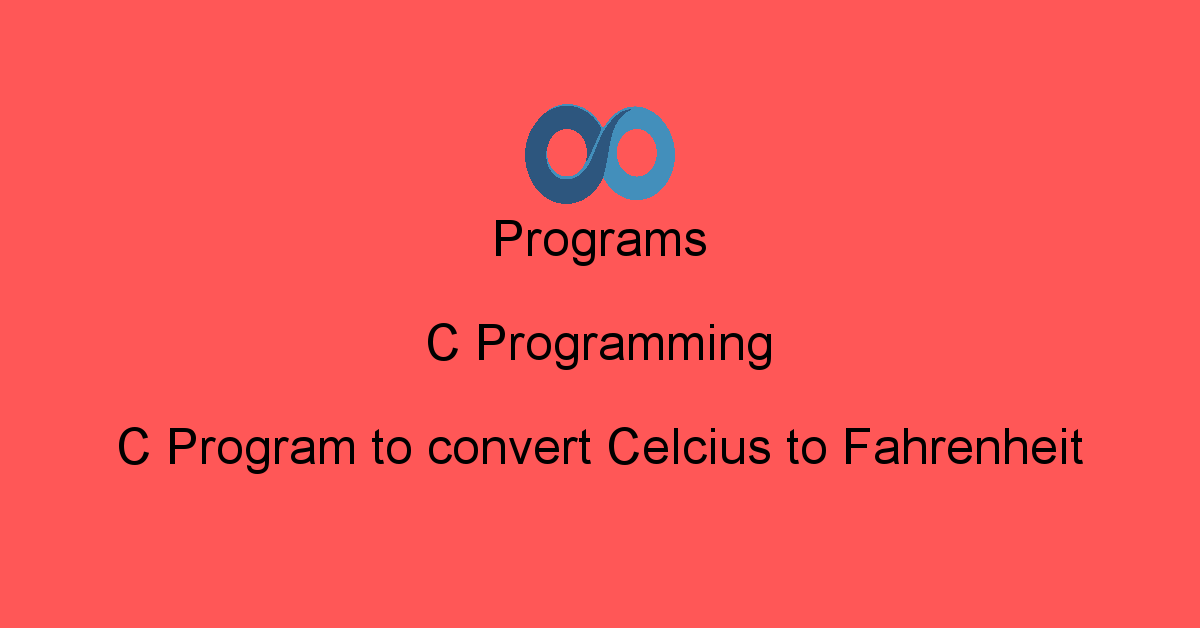 Programs

C Programming

C Program to convert Celcius to Fahrenheit